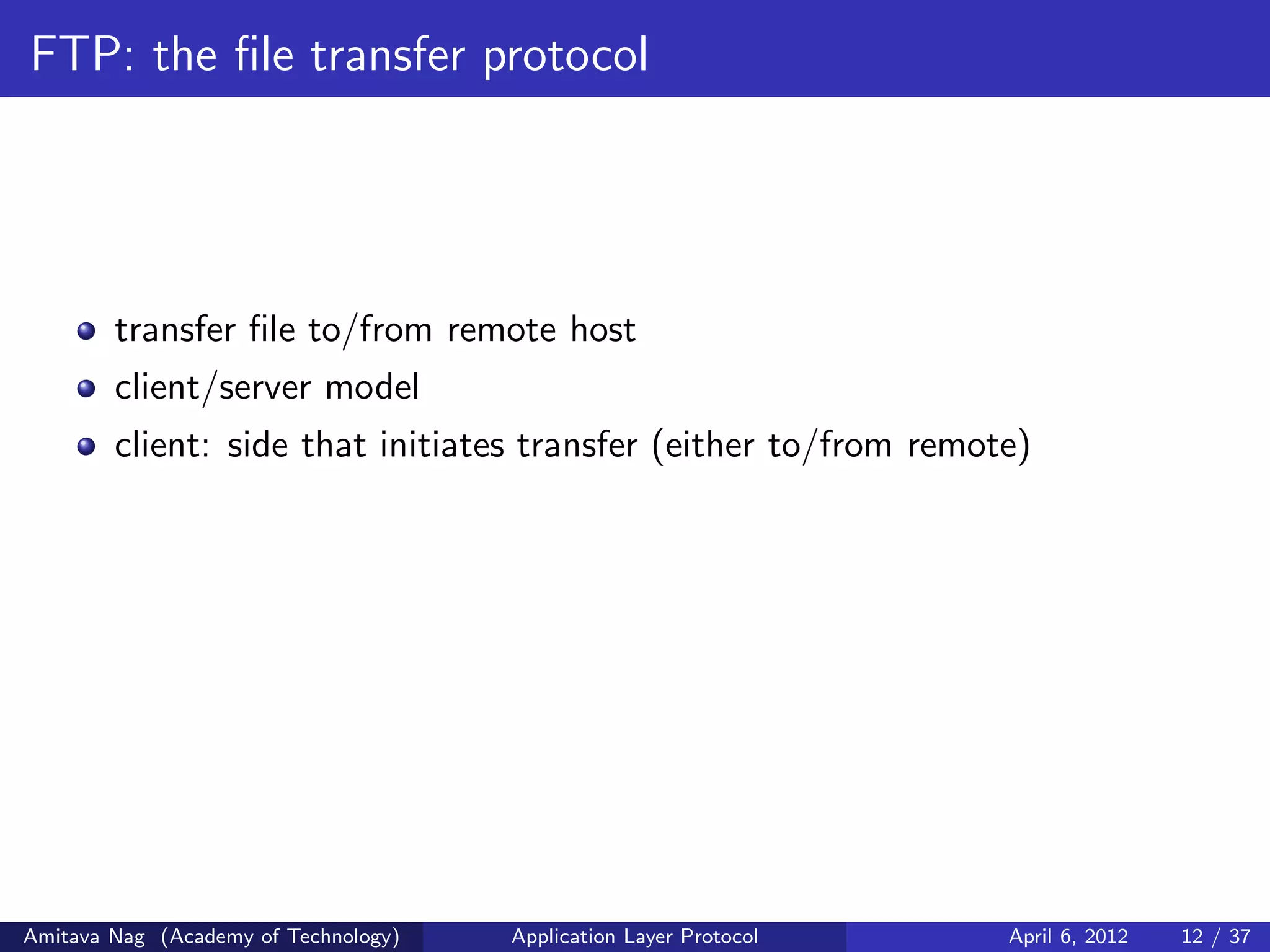 FTP: the file transfer protocol

- transfer file to/from remote host
- client/server model
- client: side that initiates transfer (either to/from remote)

Amitava Nag (Academy of Technology) Application Layer Protocol April 6, 2012 12 / 37